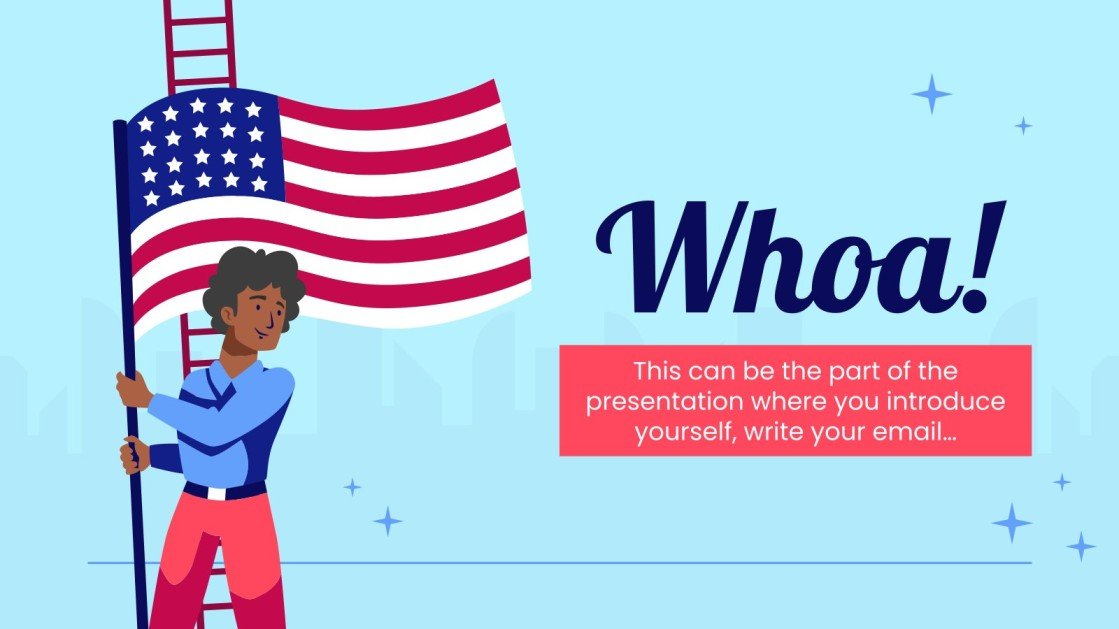 Whoa!

This can be the part of the presentation where you introduce yourself, write your email…